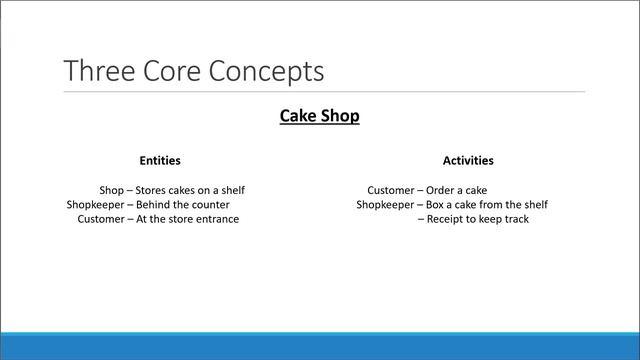 Three Core Concepts

Cake Shop

Entities

Shop – Stores cakes on a shelf
Shopkeeper – Behind the counter
Customer – At the store entrance

Activities

Customer – Order a cake
Shopkeeper – Box a cake from the shelf
– Receipt to keep track